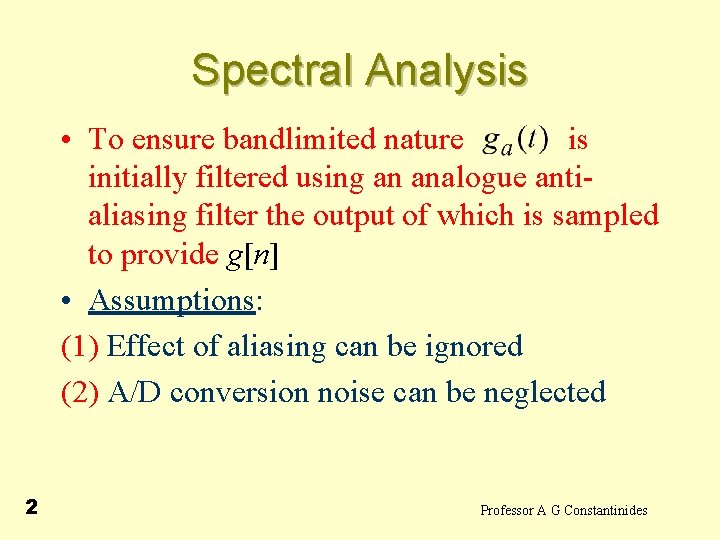 Spectral Analysis

• To ensure bandlimited nature $g_a(t)$ is initially filtered using an analogue anti-aliasing filter the output of which is sampled to provide $g[n]$

• Assumptions:

(1) Effect of aliasing can be ignored

(2) A/D conversion noise can be neglected

2

Professor A G Constantinides